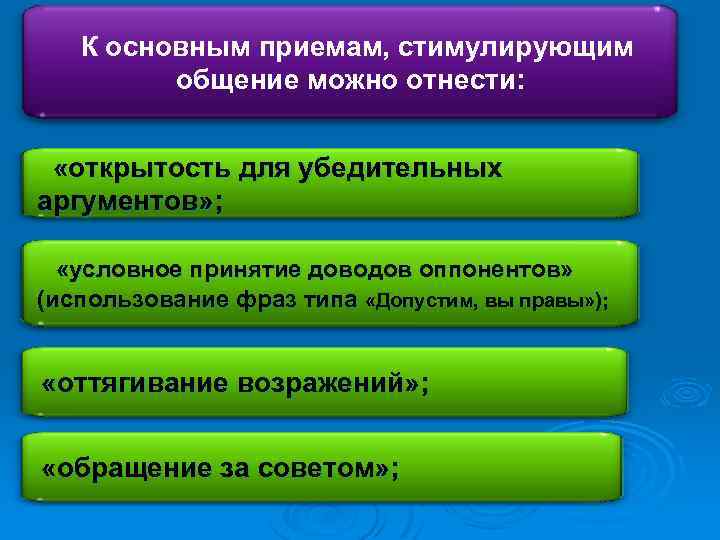 К основным приемам, стимулирующим общение можно отнести:

«открытость для убедительных аргументов»;

«условное принятие доводов оппонентов» (использование фраз типа «Допустим, вы правы»);

«оттягивание возражений»;

«обращение за советом»;